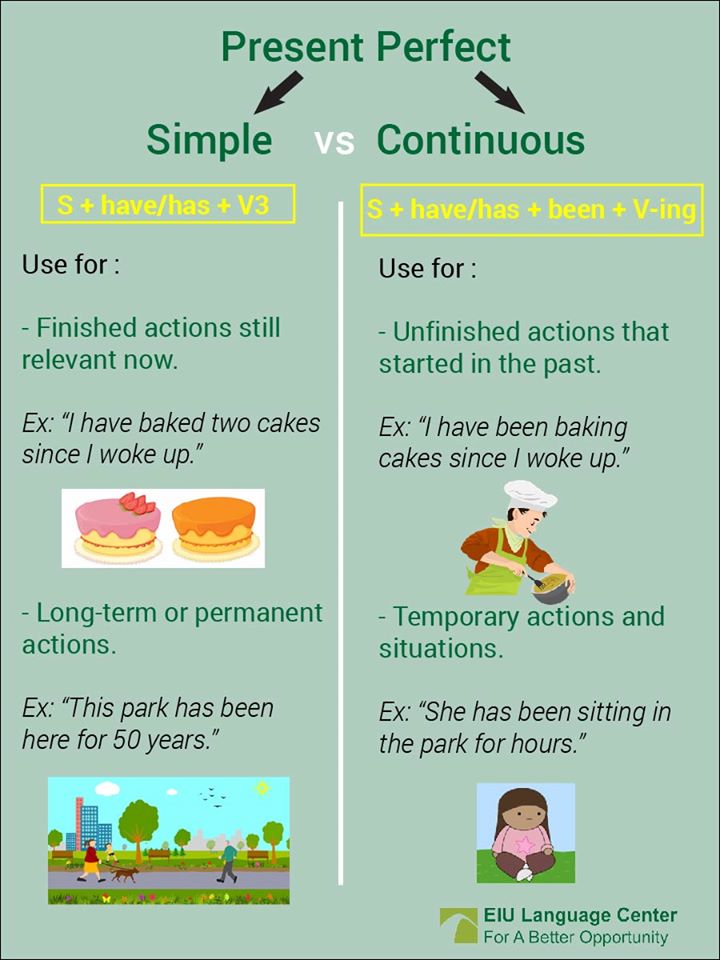 Present Perfect

Simple vs Continuous

S + have/has + V3

Use for :

- Finished actions still relevant now.

Ex: "I have baked two cakes since I woke up."

- Long-term or permanent actions.

Ex: "This park has been here for 50 years."

S + have/has + been + V-ing

Use for :

- Unfinished actions that started in the past.

Ex: "I have been baking cakes since I woke up."

- Temporary actions and situations.

Ex: "She has been sitting in the park for hours."

EIU Language Center
For A Better Opportunity